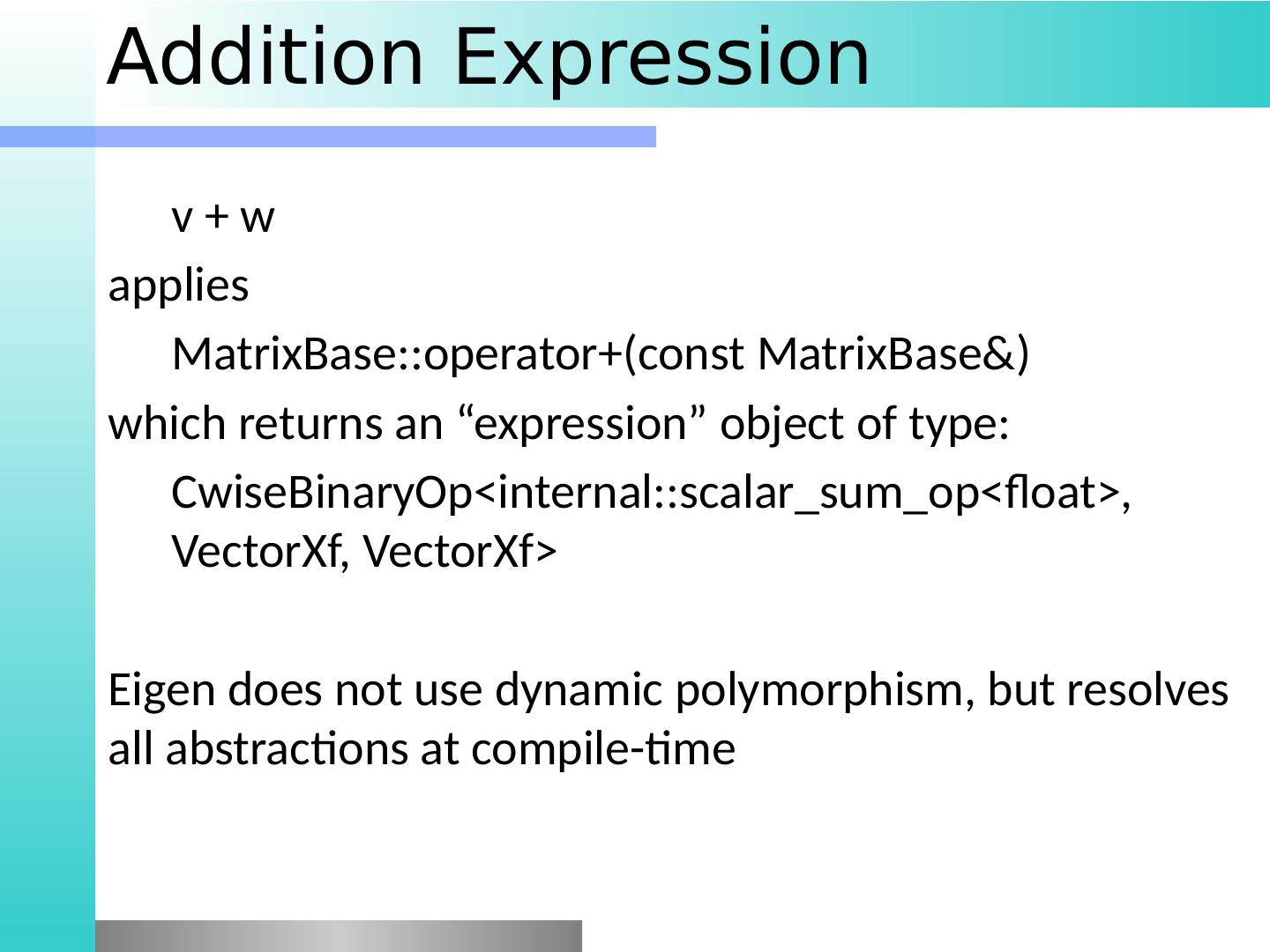 Addition Expression

v + w

applies

MatrixBase::operator+(const MatrixBase&)

which returns an “expression” object of type:

CwiseBinaryOp<internal::scalar_sum_op<float>, VectorXf, VectorXf>

Eigen does not use dynamic polymorphism, but resolves all abstractions at compile-time